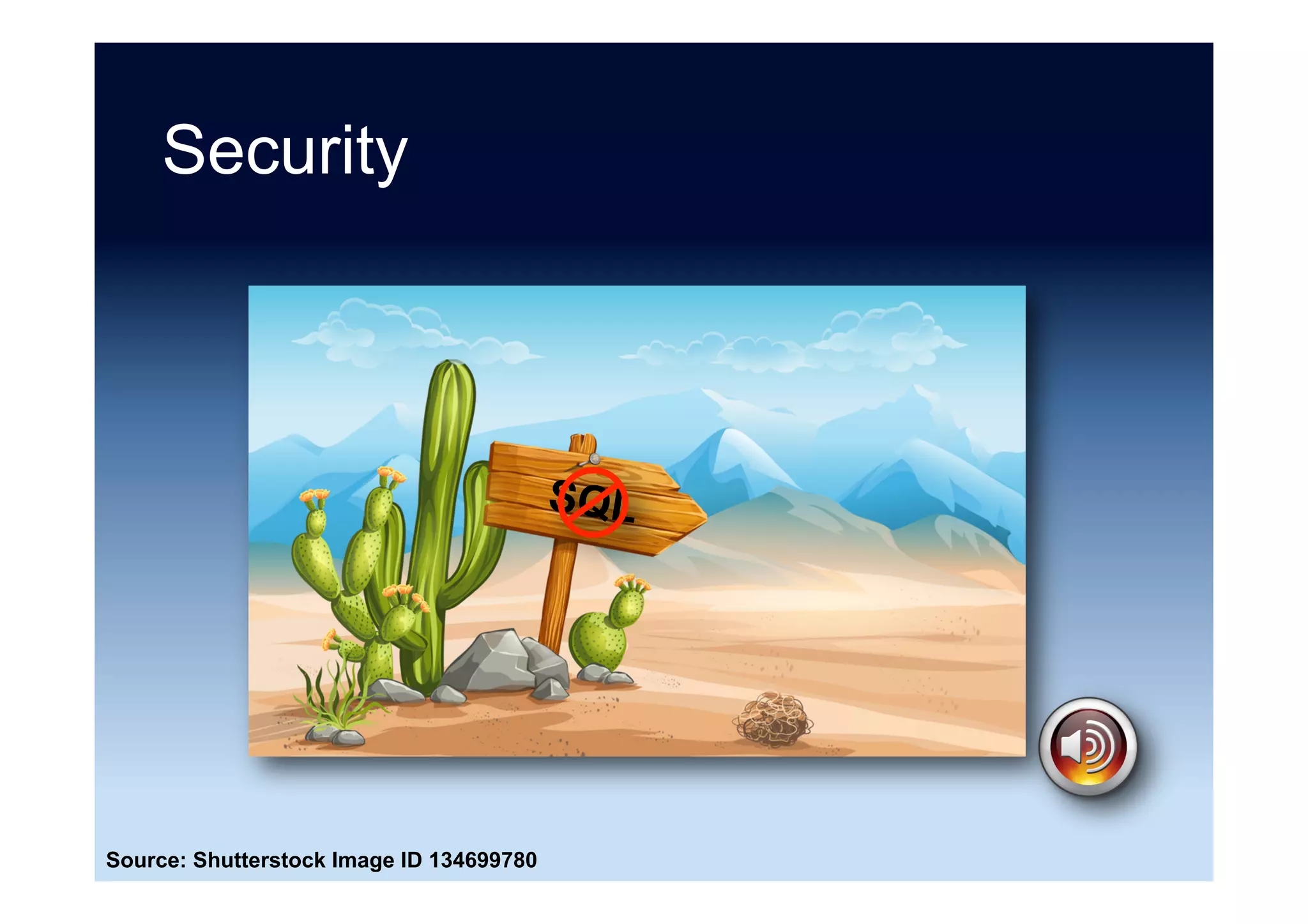 Security

SQL

Source: Shutterstock Image ID 134699780